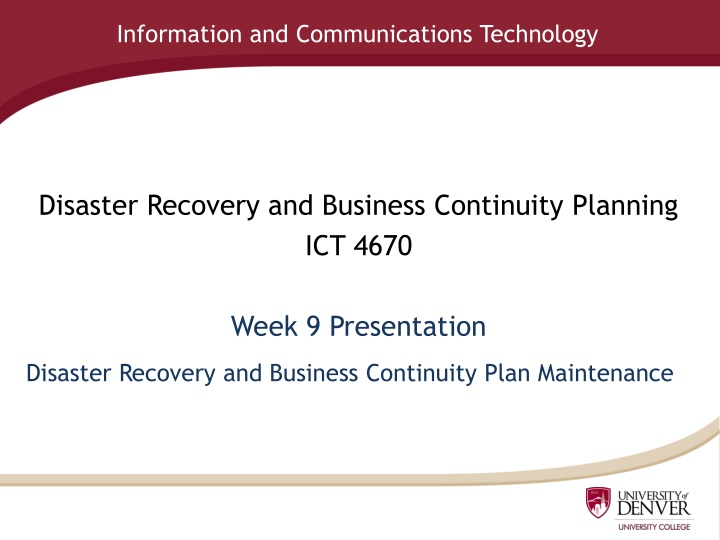 Information and Communications Technology

Disaster Recovery and Business Continuity Planning
ICT 4670

Week 9 Presentation

Disaster Recovery and Business Continuity Plan Maintenance

UNIVERSITY of DENVER
UNIVERSITY COLLEGE